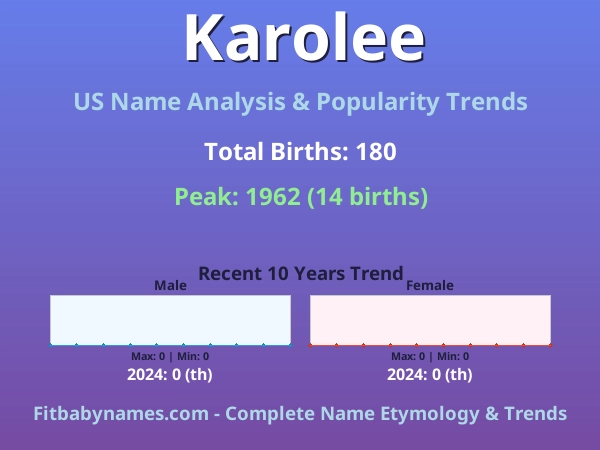 Karolee

US Name Analysis & Popularity Trends

Total Births: 180

Peak: 1962 (14 births)

Recent 10 Years Trend

Male

Max: 0 | Min: 0

2024: 0 (th)

Female

Max: 0 | Min: 0

2024: 0 (th)

Fitbabynames.com - Complete Name Etymology & Trends